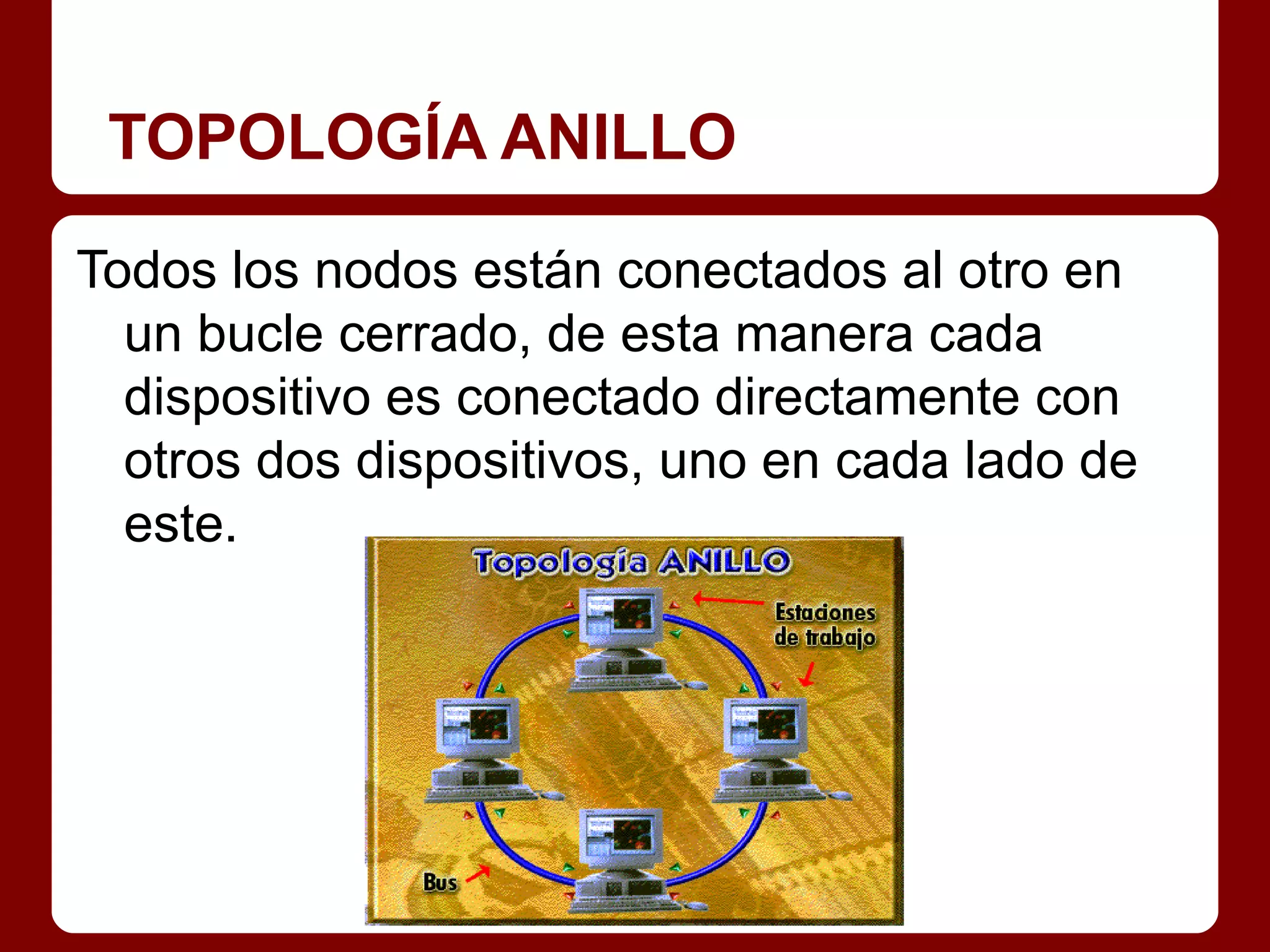 TOPOLOGÍA ANILLO

Todos los nodos están conectados al otro en un bucle cerrado, de esta manera cada dispositivo es conectado directamente con otros dos dispositivos, uno en cada lado de este.

Topología ANILLO

Estaciones de trabajo

Bus